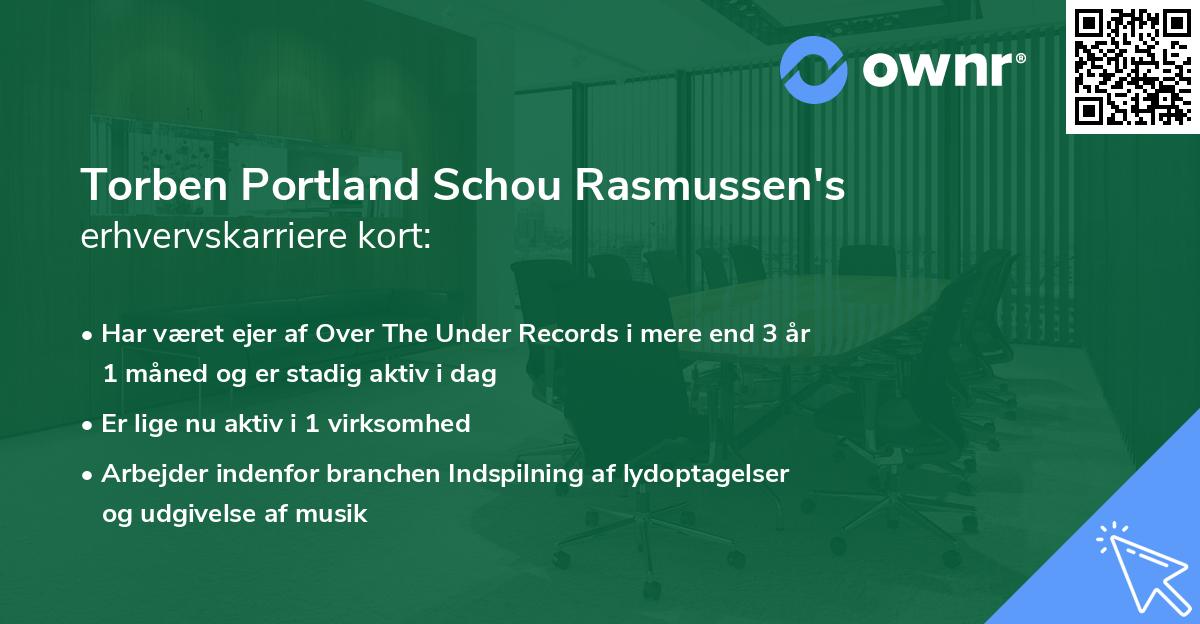 ownr®

Torben Portland Schou Rasmussen's erhvervskarriere kort:

• Har været ejer af Over The Under Records i mere end 3 år 1 måned og er stadig aktiv i dag

• Er lige nu aktiv i 1 virksomhed

• Arbejder indenfor branchen Indspilning af lydoptagelser og udgivelse af musik